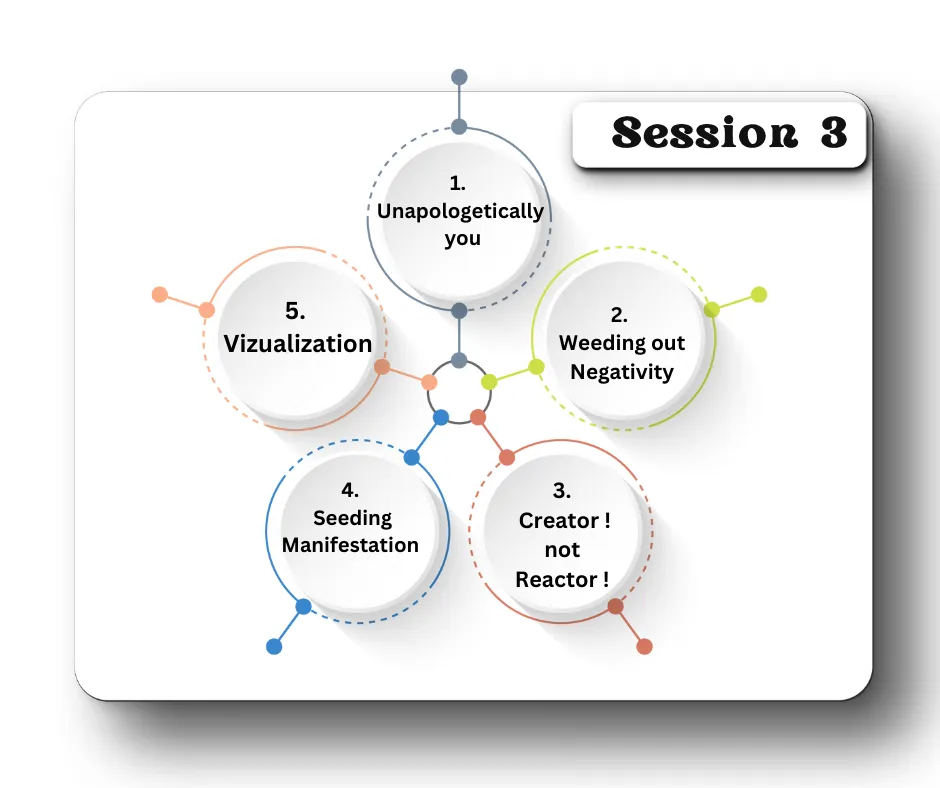 Session 3

1.
Unapologetically
you

2.
Weeding out
Negativity

3.
Creator !
not
Reactor !

4.
Seeding
Manifestation

5.
Vizualization